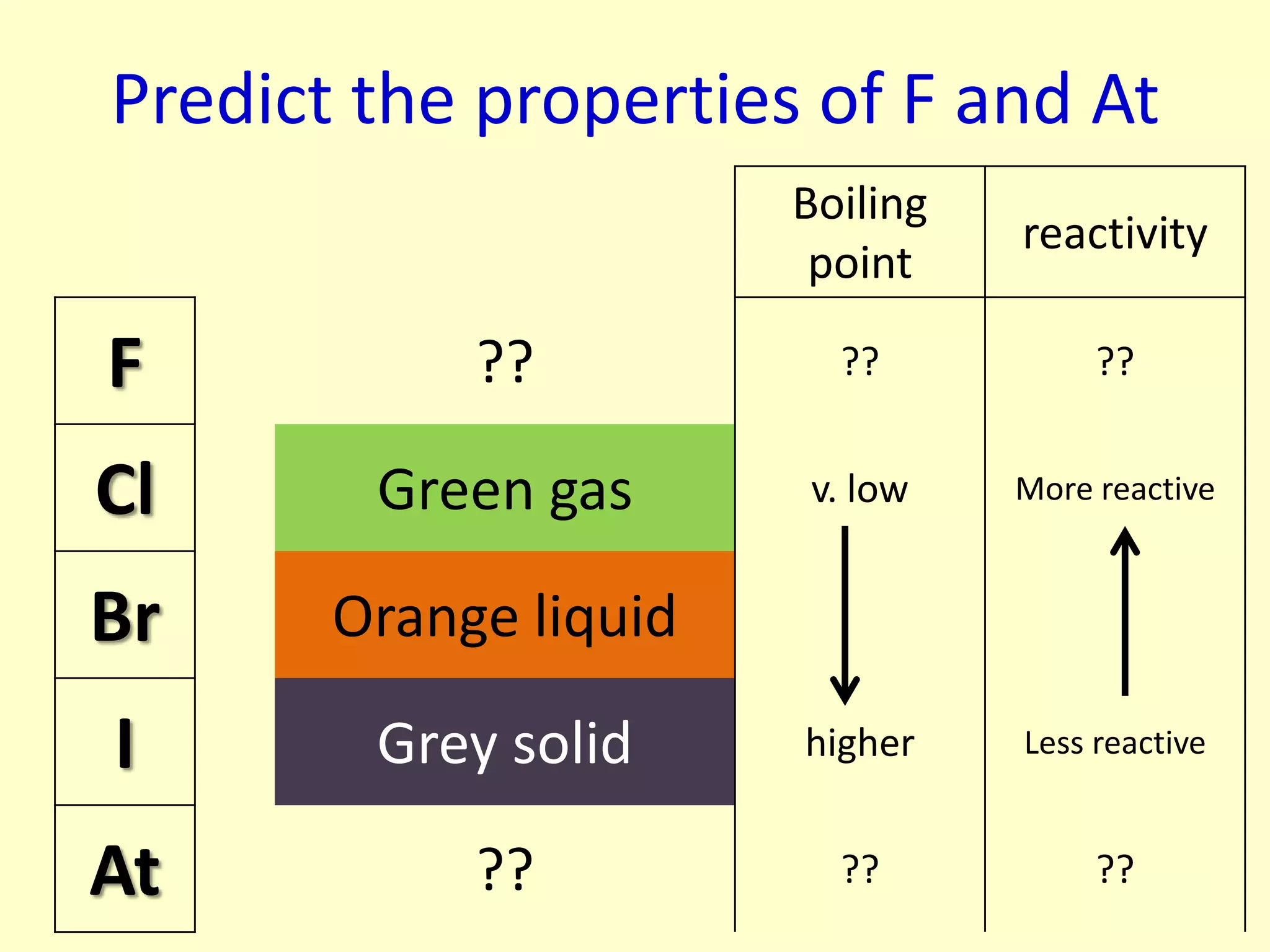 Predict the properties of F and At

| | | Boiling point | reactivity |
|---|---|---|---|
| F | ?? | ?? | ?? |
| Cl | Green gas | v. low | More reactive |
| Br | Orange liquid | | |
| I | Grey solid | higher | Less reactive |
| At | ?? | ?? | ?? |